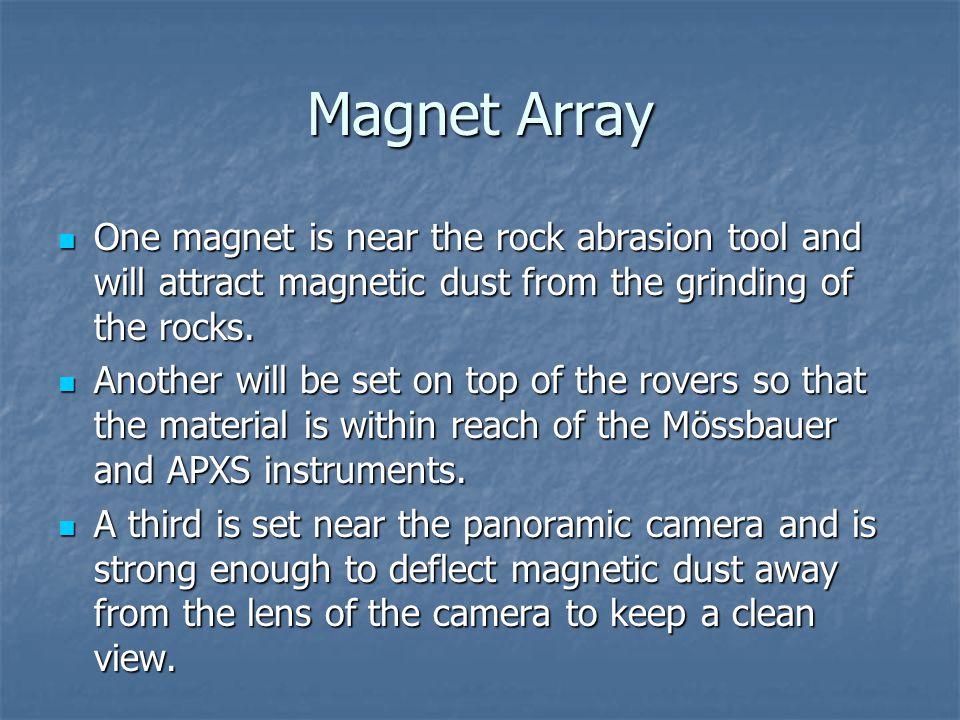 Magnet Array

- One magnet is near the rock abrasion tool and will attract magnetic dust from the grinding of the rocks.
- Another will be set on top of the rovers so that the material is within reach of the Mössbauer and APXS instruments.
- A third is set near the panoramic camera and is strong enough to deflect magnetic dust away from the lens of the camera to keep a clean view.